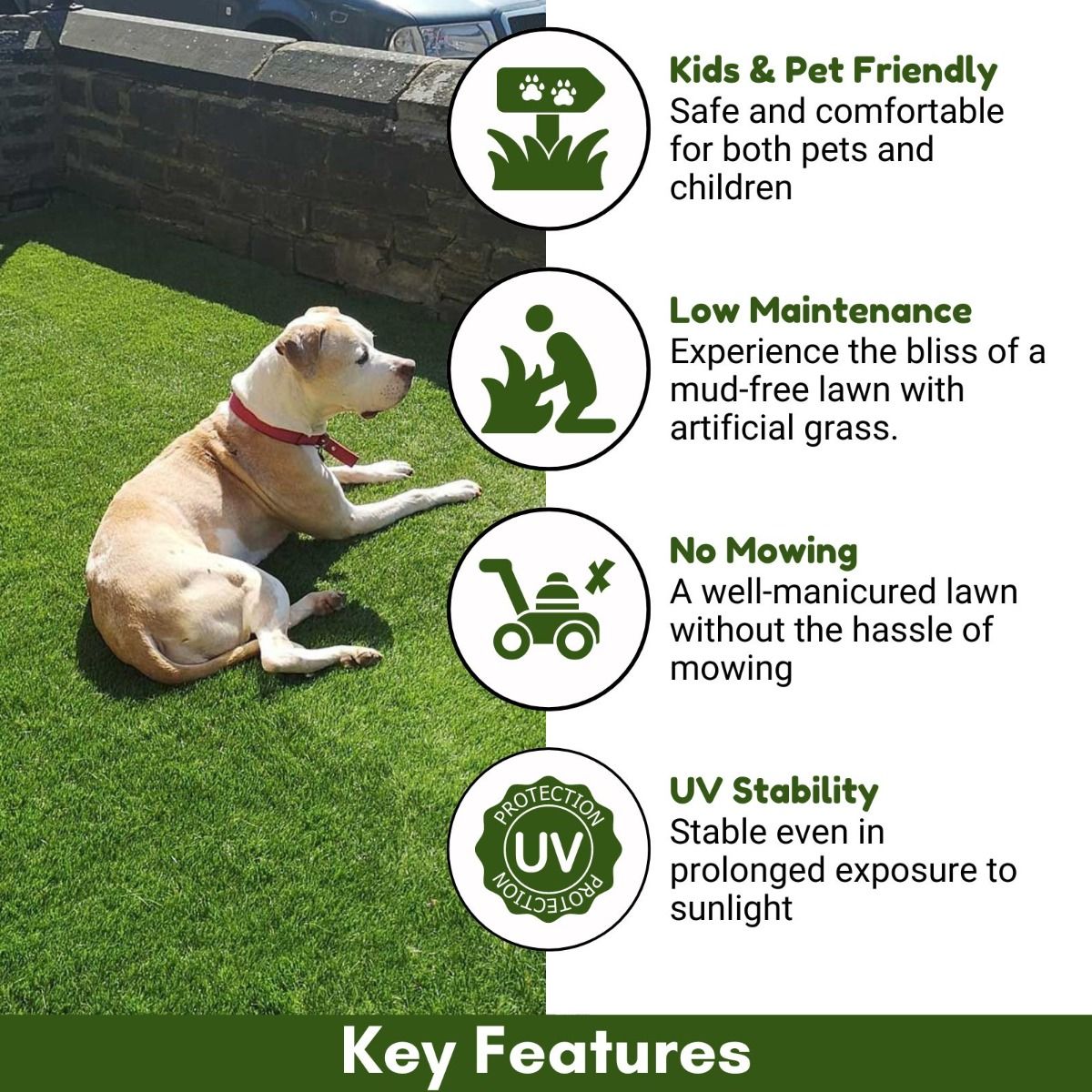 Kids & Pet Friendly
Safe and comfortable for both pets and children

Low Maintenance
Experience the bliss of a mud-free lawn with artificial grass.

No Mowing
A well-manicured lawn without the hassle of mowing

PROTECTION
UV
PROTECTION

UV Stability
Stable even in prolonged exposure to sunlight

Key Features